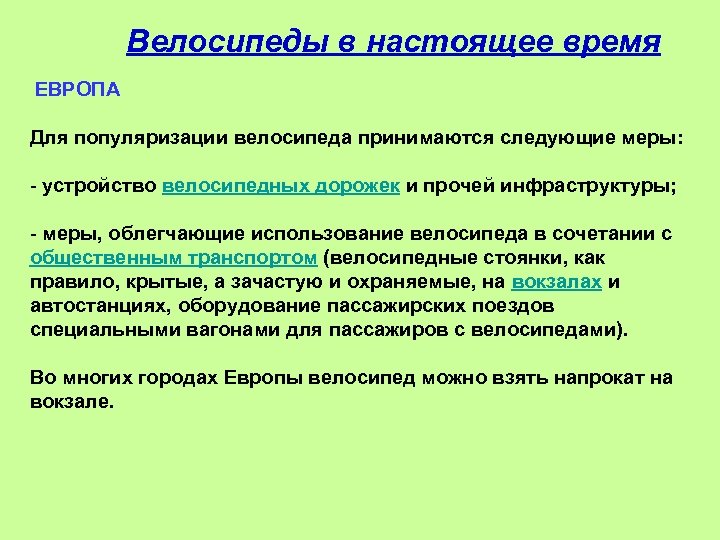 Велосипеды в настоящее время

ЕВРОПА

Для популяризации велосипеда принимаются следующие меры:

- устройство велосипедных дорожек и прочей инфраструктуры;

- меры, облегчающие использование велосипеда в сочетании с общественным транспортом (велосипедные стоянки, как правило, крытые, а зачастую и охраняемые, на вокзалах и автостанциях, оборудование пассажирских поездов специальными вагонами для пассажиров с велосипедами).

Во многих городах Европы велосипед можно взять напрокат на вокзале.